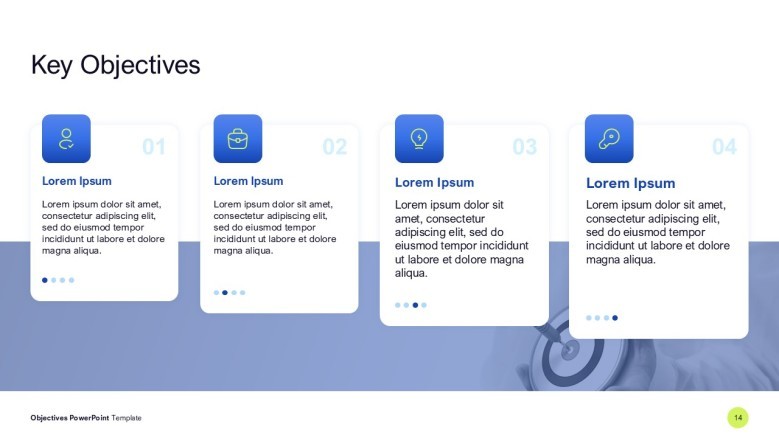 Key Objectives

01

Lorem Ipsum

Lorem ipsum dolor sit amet, consectetur adipiscing elit, sed do eiusmod tempor incididunt ut labore et dolore magna aliqua.

02

Lorem Ipsum

Lorem ipsum dolor sit amet, consectetur adipiscing elit, sed do eiusmod tempor incididunt ut labore et dolore magna aliqua.

03

Lorem Ipsum

Lorem ipsum dolor sit amet, consectetur adipiscing elit, sed do eiusmod tempor incididunt ut labore et dolore magna aliqua.

04

Lorem Ipsum

Lorem ipsum dolor sit amet, consectetur adipiscing elit, sed do eiusmod tempor incididunt ut labore et dolore magna aliqua.

Objectives PowerPoint Template

14